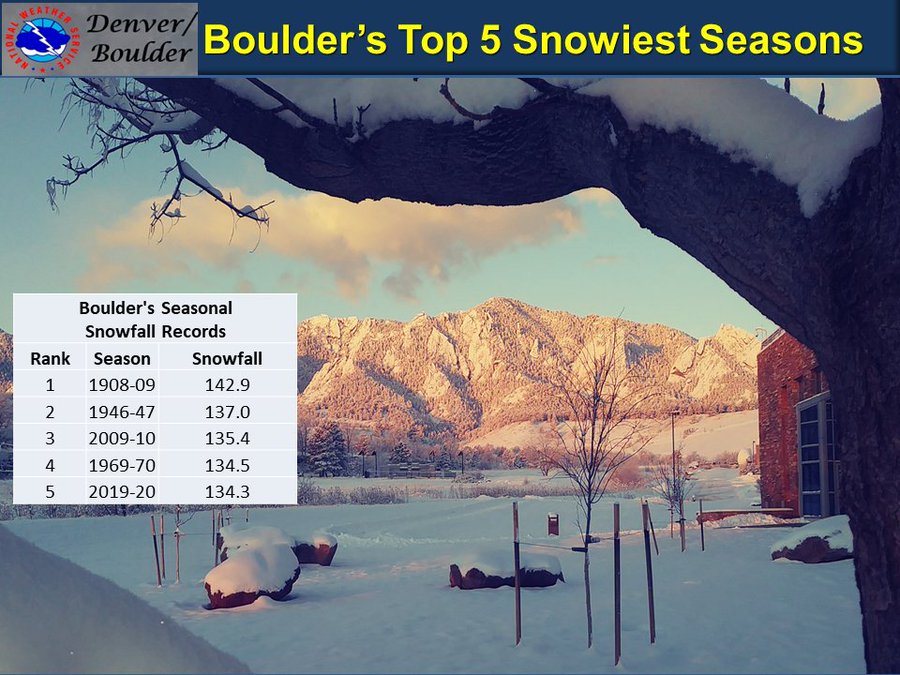 NATIONAL WEATHER SERVICE

Denver/ Boulder

Boulder's Top 5 Snowiest Seasons

Boulder's Seasonal Snowfall Records

| Rank | Season | Snowfall |
|---|---|---|
| 1 | 1908-09 | 142.9 |
| 2 | 1946-47 | 137.0 |
| 3 | 2009-10 | 135.4 |
| 4 | 1969-70 | 134.5 |
| 5 | 2019-20 | 134.3 |